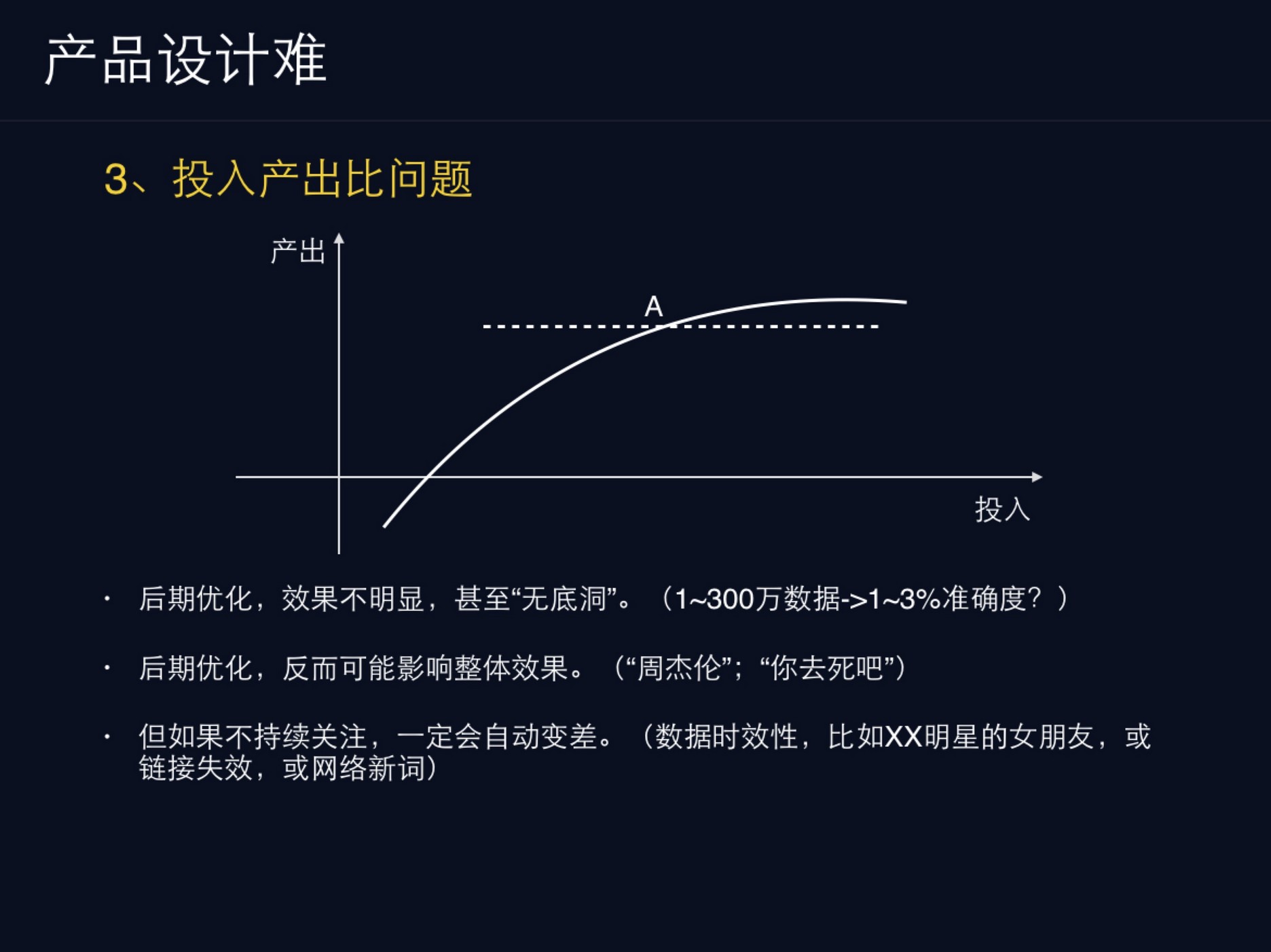 产品设计难

3、投入产出比问题

产出

A

投入

· 后期优化，效果不明显，甚至“无底洞”。（1~300万数据->1~3%准确度？）

· 后期优化，反而可能影响整体效果。（“周杰伦”；“你去死吧”）

· 但如果不持续关注，一定会自动变差。（数据时效性，比如XX明星的女朋友，或链接失效，或网络新词）